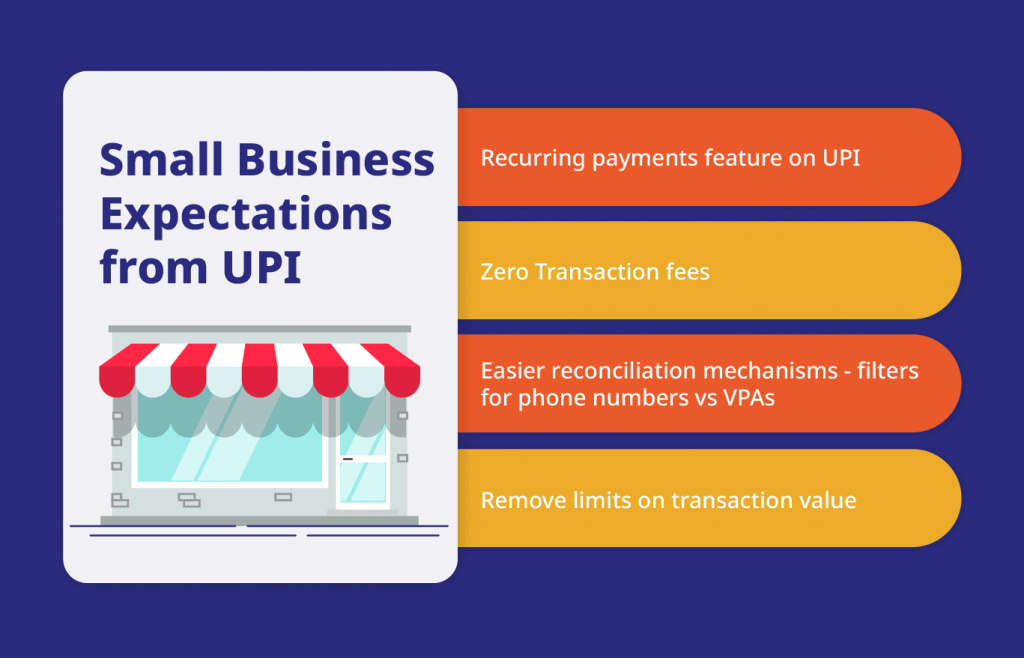 Small Business Expectations from UPI

Recurring payments feature on UPI

Zero Transaction fees

Easier reconciliation mechanisms - filters for phone numbers vs VPAs

Remove limits on transaction value